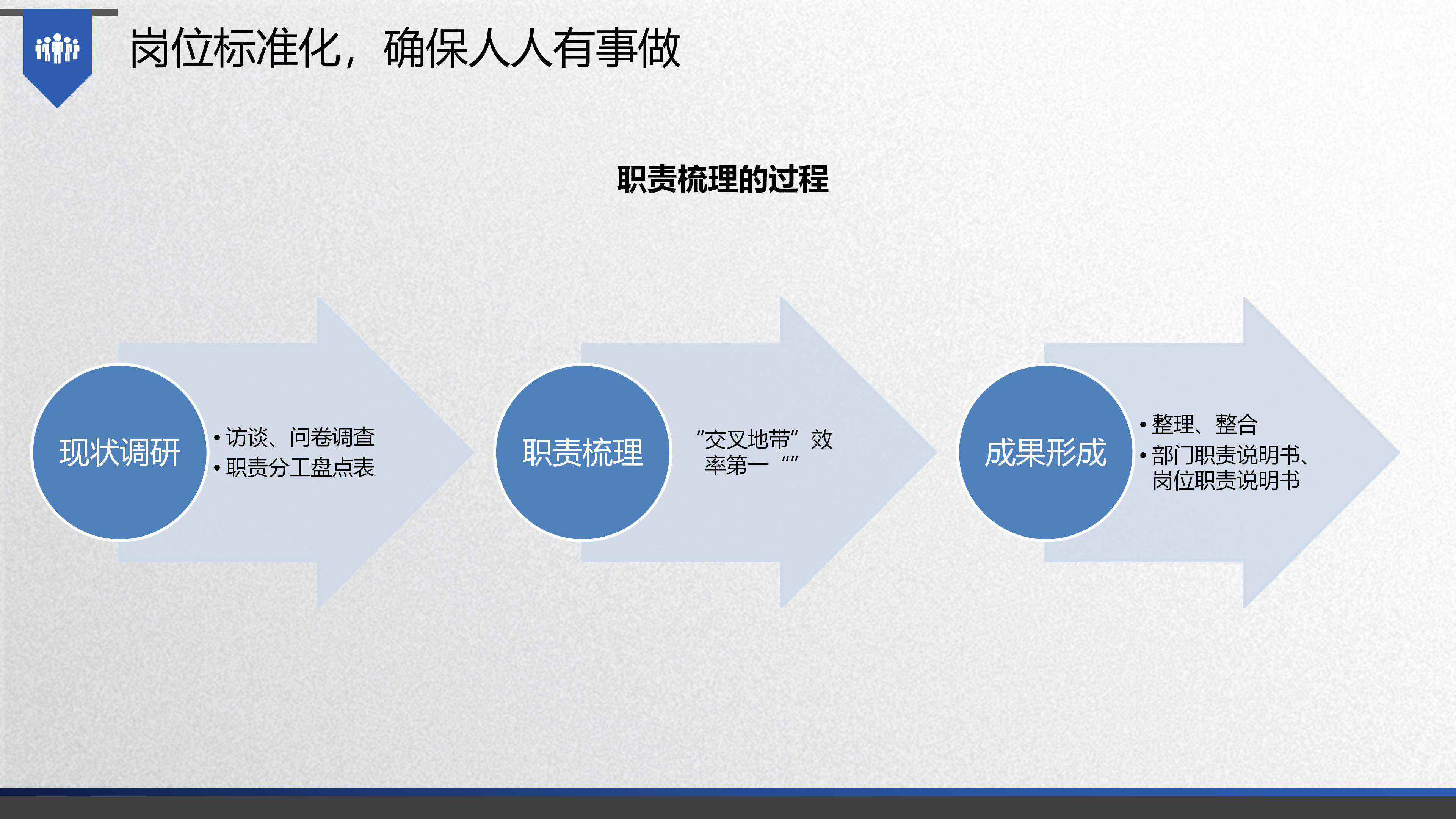 岗位标准化，确保人人有事做

职责梳理的过程

现状调研

• 访谈、问卷调查
• 职责分工盘点表

职责梳理

“交叉地带”效率第一 “”

成果形成

• 整理、整合
• 部门职责说明书、岗位职责说明书